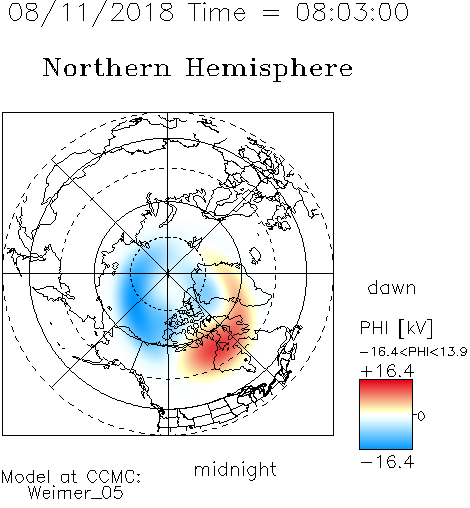 08/11/2018 Time = 08:03:00

Northern Hemisphere

dawn

PHI [kV]

−16.4<PHI<13.9

+16.4

0

−16.4

midnight

Model at CCMC:
Weimer_05